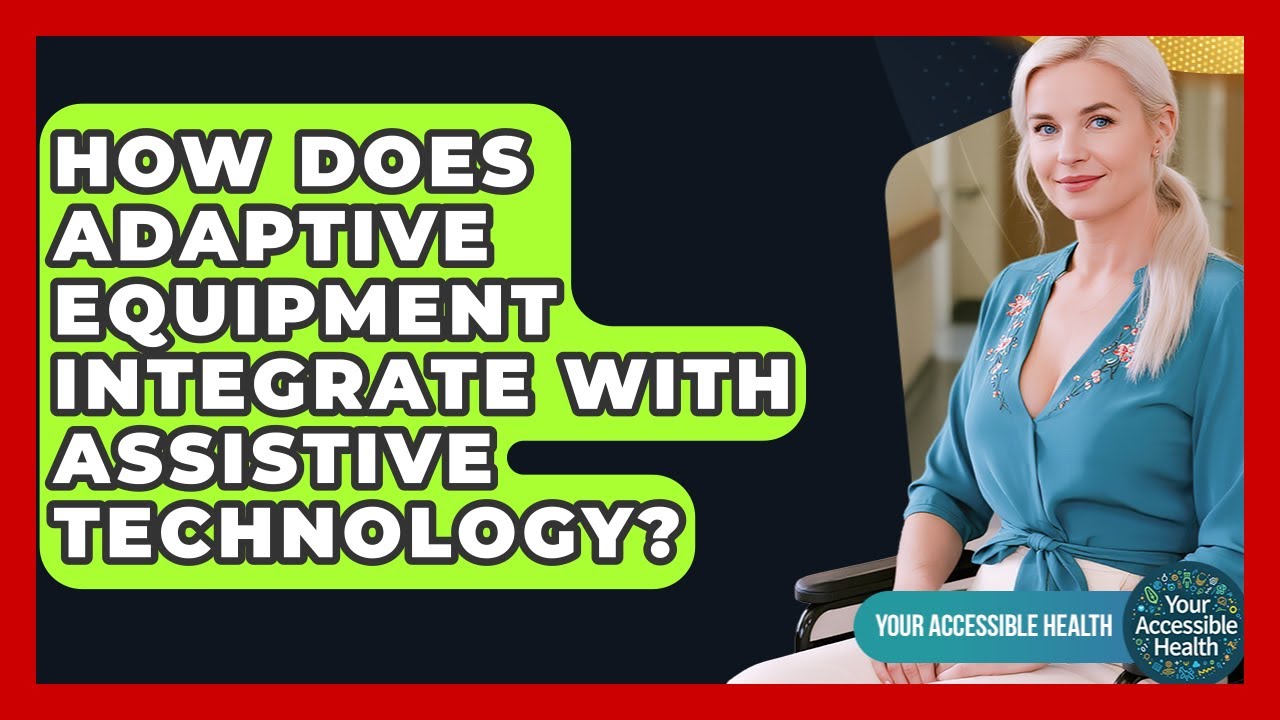 HOW DOES ADAPTIVE EQUIPMENT INTEGRATE WITH ASSISTIVE TECHNOLOGY?

YOUR ACCESSIBLE HEALTH

Your Accessible Health